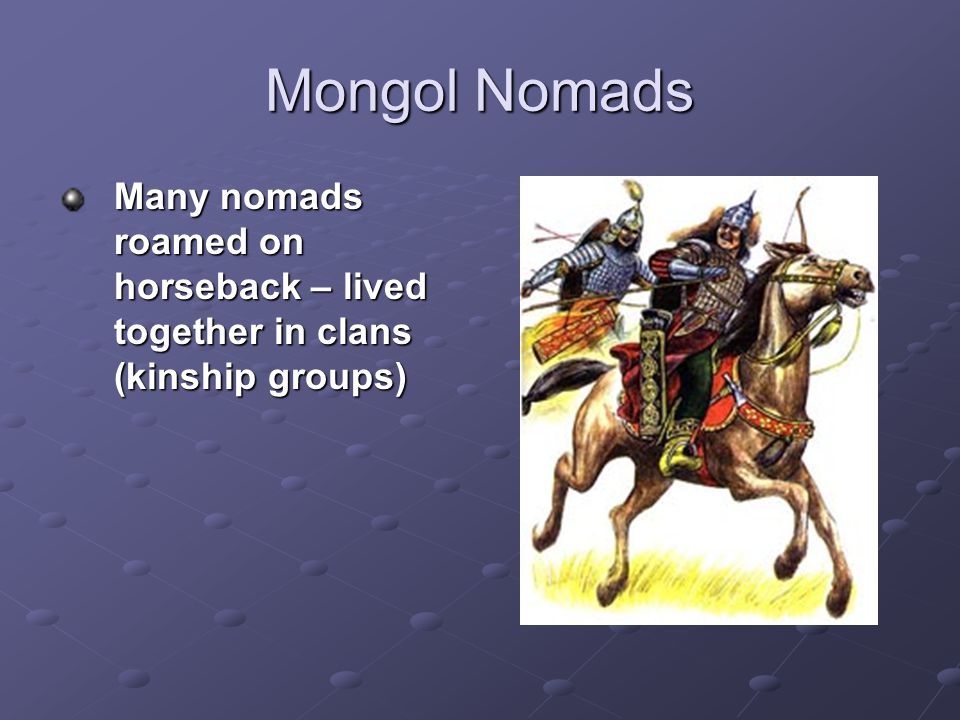 Mongol Nomads

Many nomads roamed on horseback – lived together in clans (kinship groups)